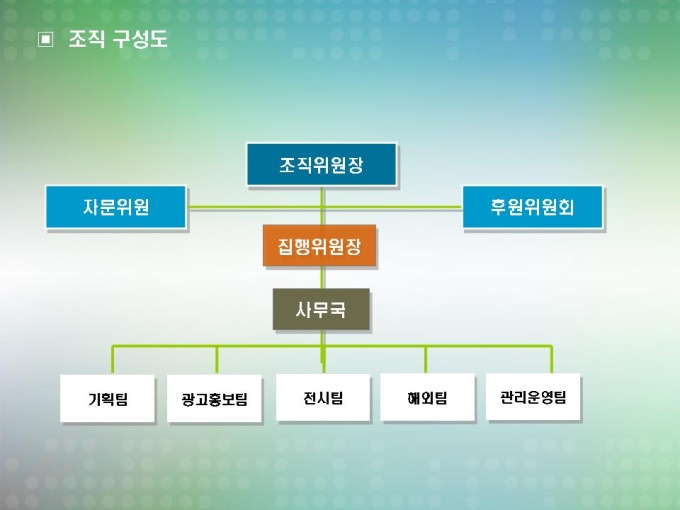 ▣ 조직 구성도

조직위원장

자문위원

후원위원회

집행위원장

사무국

기획팀

광고홍보팀

전시팀

해외팀

관리운영팀